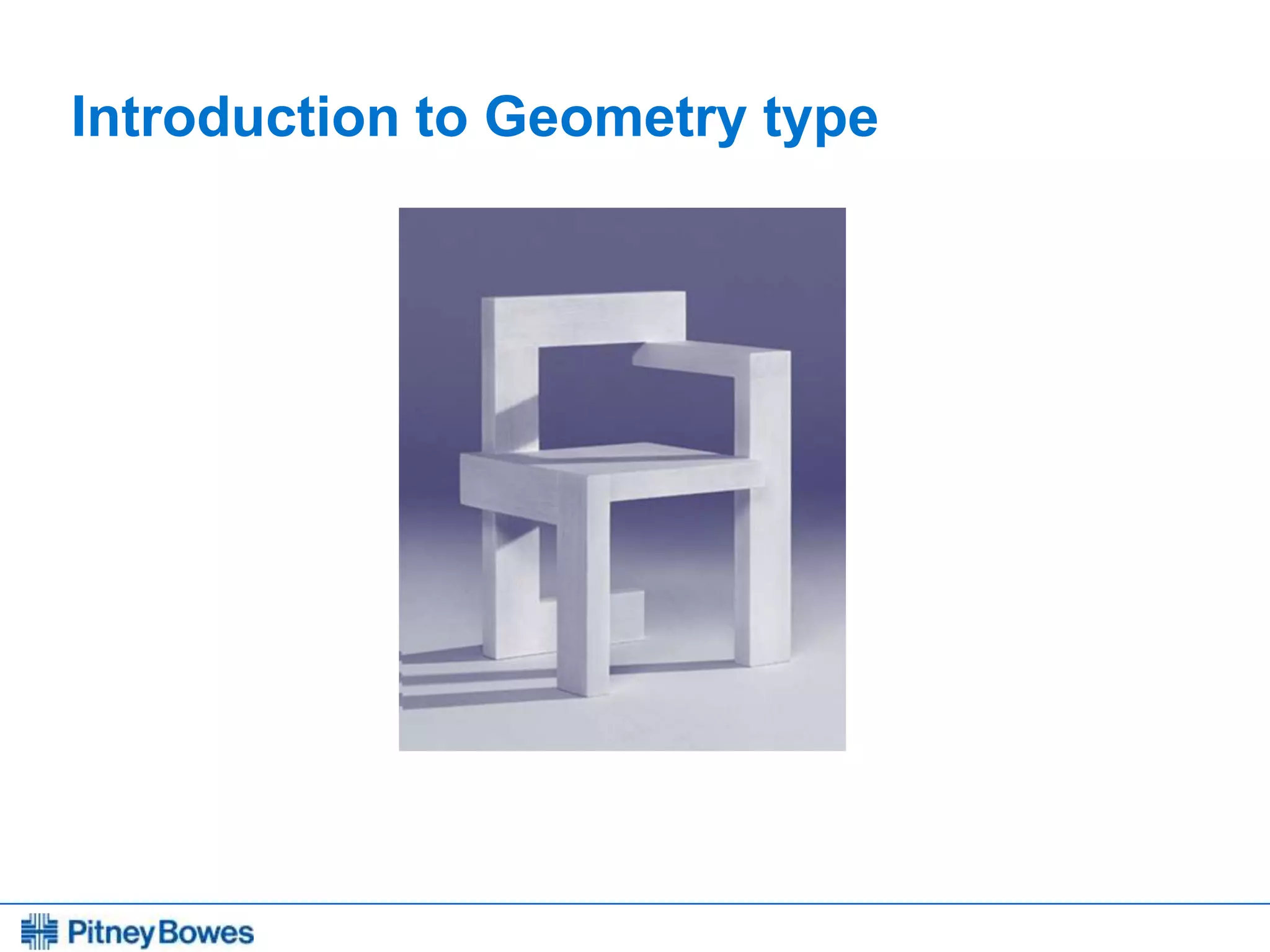 Introduction to Geometry type

Pitney Bowes